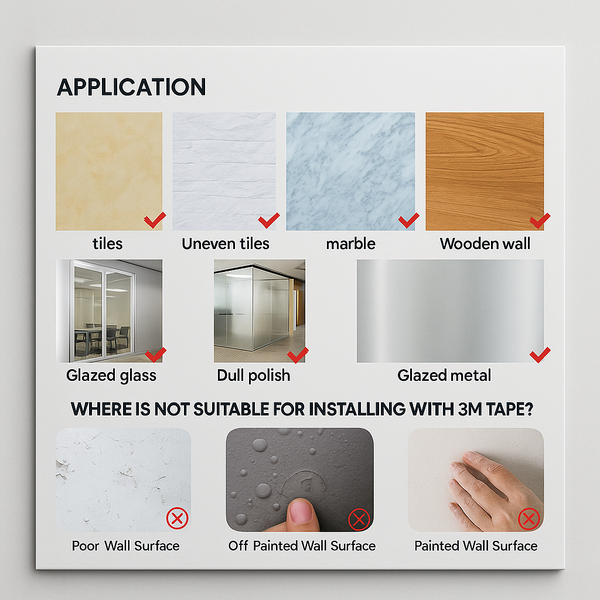 APPLICATION

tiles

Uneven tiles

marble

Wooden wall

Glazed glass

Dull polish

Glazed metal

WHERE IS NOT SUITABLE FOR INSTALLING WITH 3M TAPE?

Poor Wall Surface

Off Painted Wall Surface

Painted Wall Surface